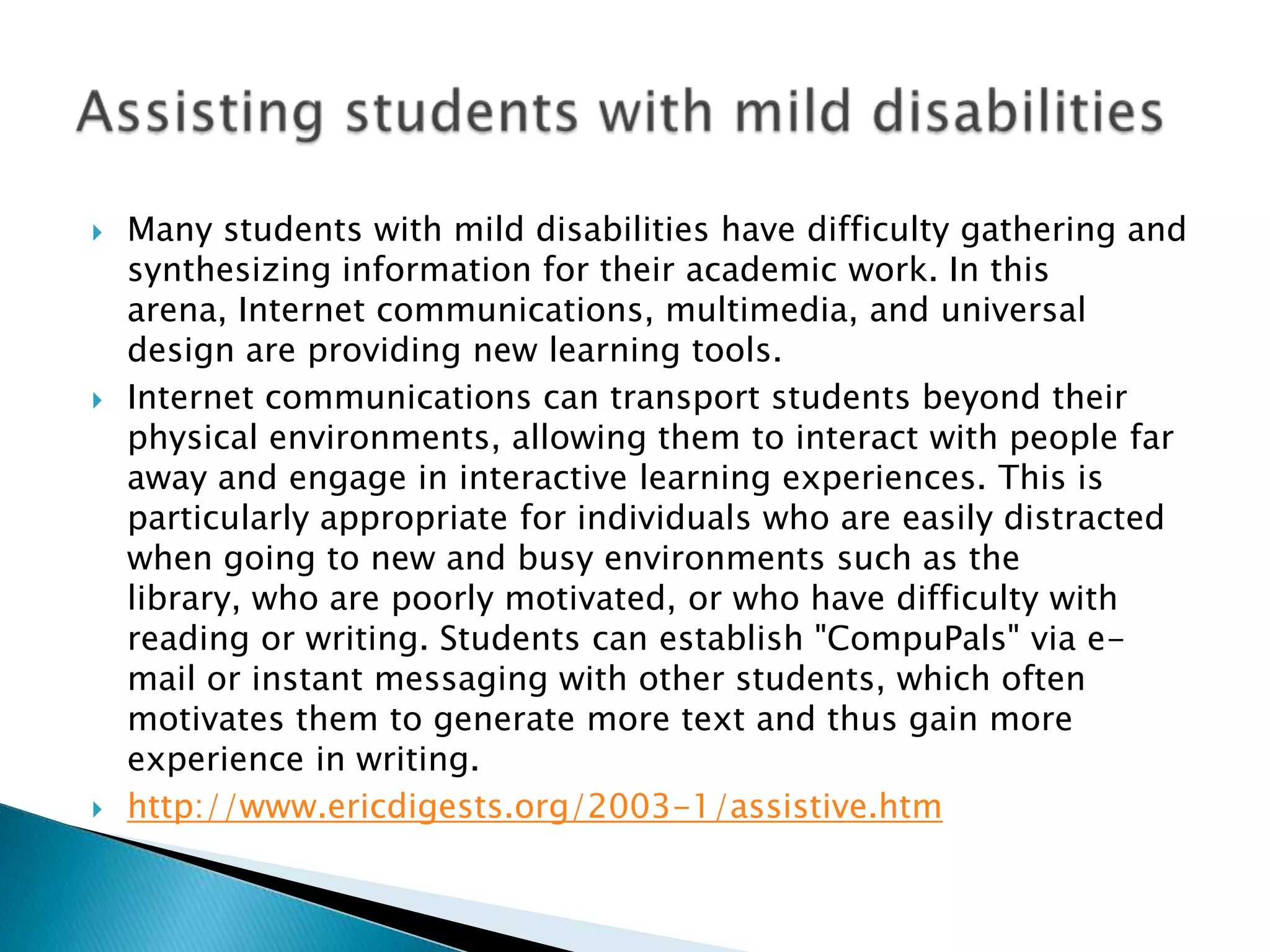 Assisting students with mild disabilities

Many students with mild disabilities have difficulty gathering and synthesizing information for their academic work. In this arena, Internet communications, multimedia, and universal design are providing new learning tools.

Internet communications can transport students beyond their physical environments, allowing them to interact with people far away and engage in interactive learning experiences. This is particularly appropriate for individuals who are easily distracted when going to new and busy environments such as the library, who are poorly motivated, or who have difficulty with reading or writing. Students can establish "CompuPals" via e-mail or instant messaging with other students, which often motivates them to generate more text and thus gain more experience in writing.

http://www.ericdigests.org/2003-1/assistive.htm